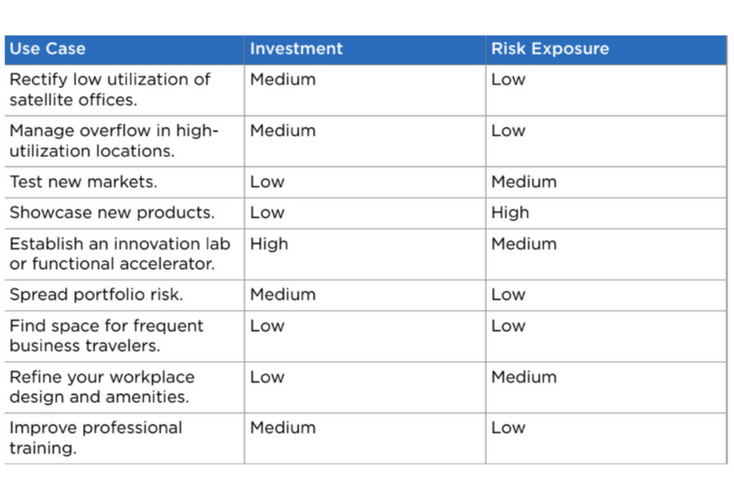 | Use Case | Investment | Risk Exposure |
|---|---|---|
| Rectify low utilization of satellite offices. | Medium | Low |
| Manage overflow in high-utilization locations. | Medium | Low |
| Test new markets. | Low | Medium |
| Showcase new products. | Low | High |
| Establish an innovation lab or functional accelerator. | High | Medium |
| Spread portfolio risk. | Medium | Low |
| Find space for frequent business travelers. | Low | Low |
| Refine your workplace design and amenities. | Low | Medium |
| Improve professional training. | Medium | Low |